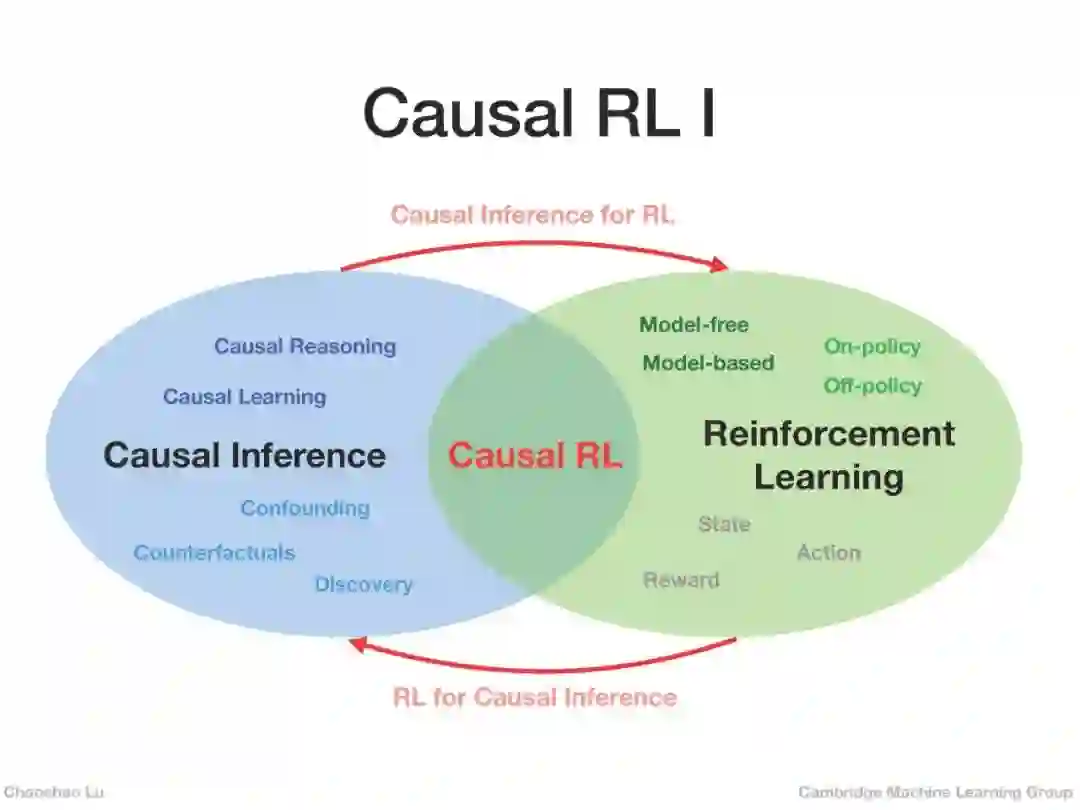 Causal RL I

Causal Inference for RL

Causal Reasoning

Causal Learning

Causal Inference

Confounding

Counterfactuals

Discovery

Causal RL

Model-free

Model-based

On-policy

Off-policy

Reinforcement Learning

State

Action

Reward

RL for Causal Inference

Chaochao Lu

Cambridge Machine Learning Group